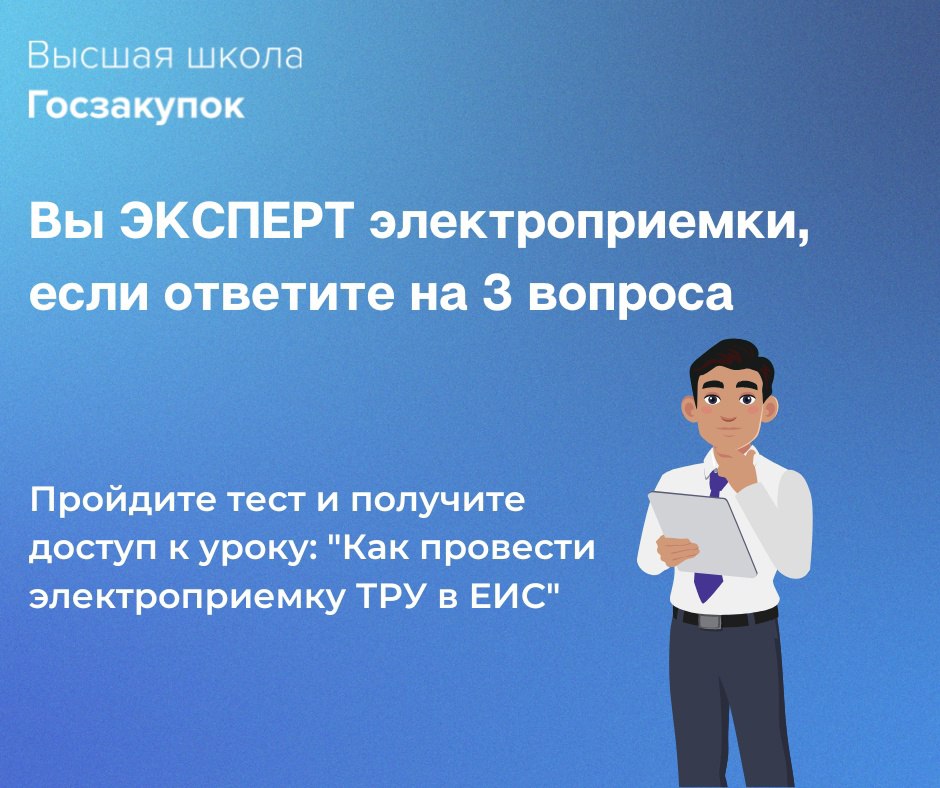 Высшая школа
Госзакупок

Вы ЭКСПЕРТ электроприемки, если ответите на 3 вопроса

Пройдите тест и получите доступ к уроку: "Как провести электроприемку ТРУ в ЕИС"